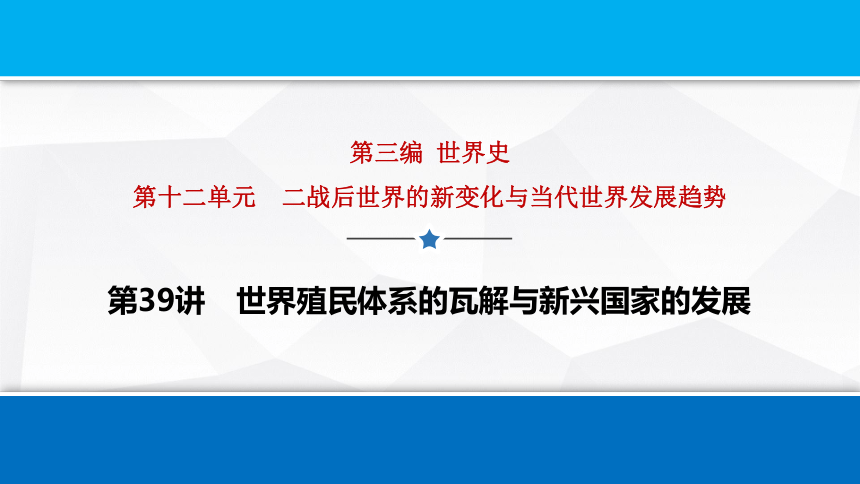 第三编 世界史

第十二单元　二战后世界的新变化与当代世界发展趋势

第39讲　世界殖民体系的瓦解与新兴国家的发展